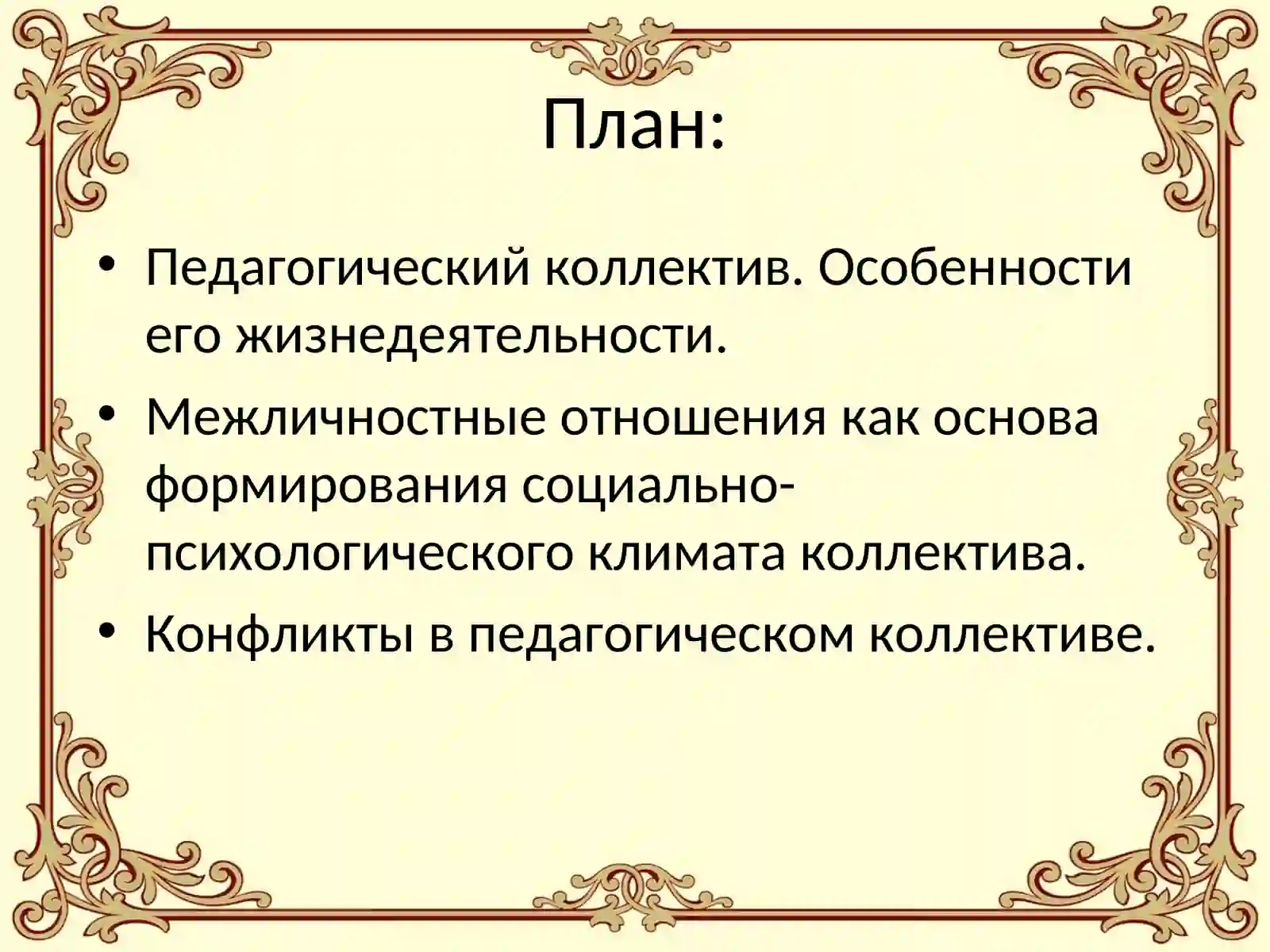 План:

• Педагогический коллектив. Особенности его жизнедеятельности.
• Межличностные отношения как основа формирования социально-психологического климата коллектива.
• Конфликты в педагогическом коллективе.